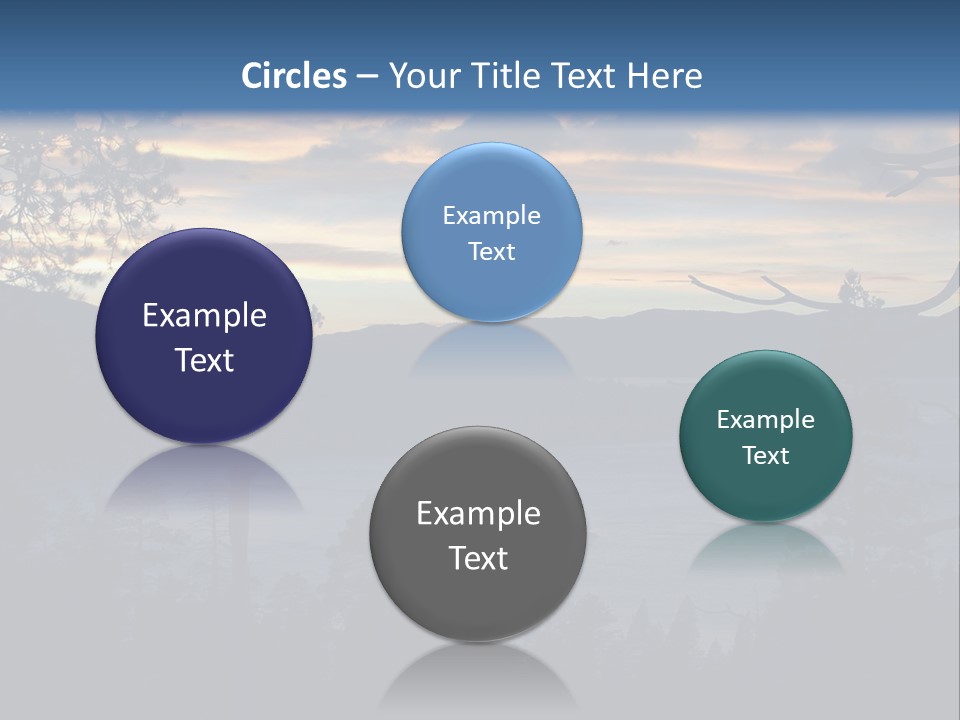 Circles – Your Title Text Here

Example Text

Example Text

Example Text

Example Text